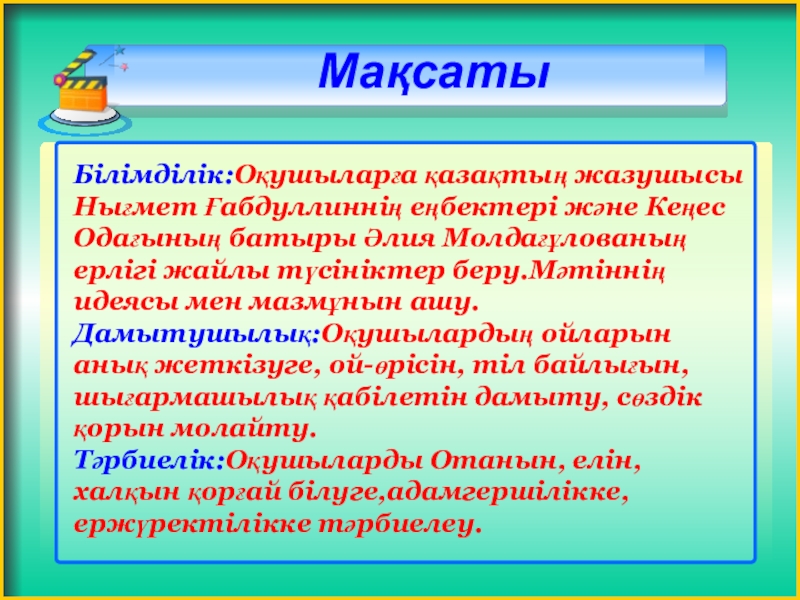 Мақсаты

Білімділік:Оқушыларға қазақтың жазушысы Нығмет Ғабдуллиннің еңбектері және Кеңес Одағының батыры Әлия Молдағұлованың ерлігі жайлы түсініктер беру.Мәтіннің идеясы мен мазмұнын ашу.
Дамытушылық:Оқушылардың ойларын анық жеткізуге, ой-өрісін, тіл байлығын, шығармашылық қабілетін дамыту, сөздік қорын молайту.
Тәрбиелік:Оқушыларды Отанын, елін, халқын қорғай білуге,адамгершілікке, ержүректілікке тәрбиелеу.